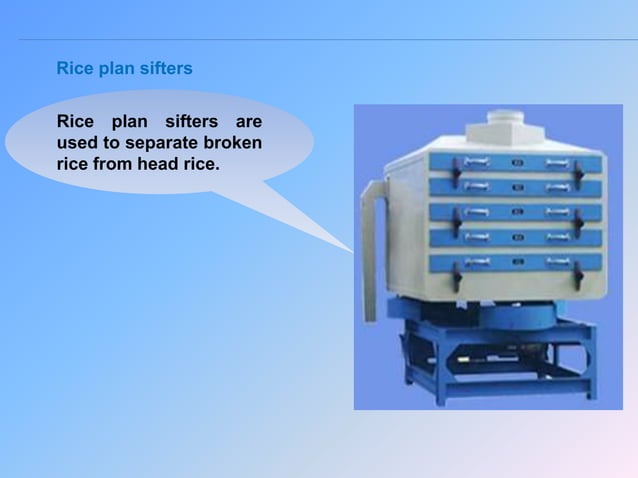 Rice plan sifters

Rice plan sifters are used to separate broken rice from head rice.